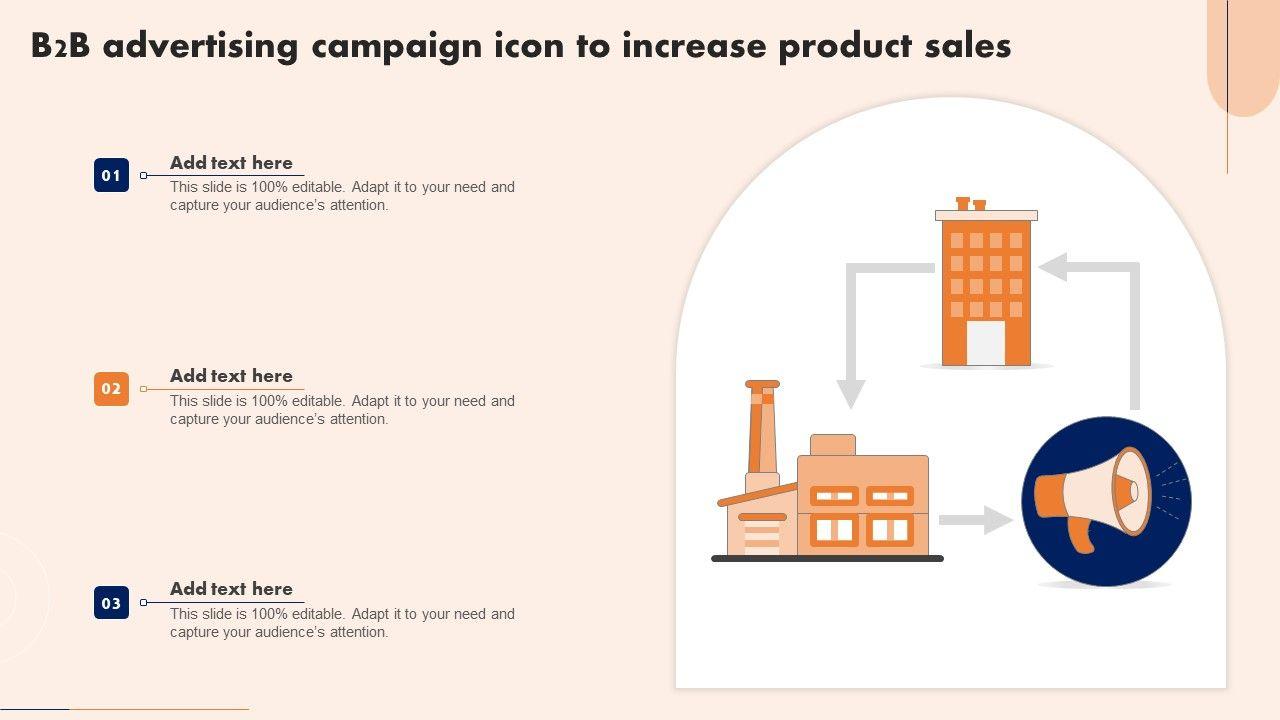 B2B advertising campaign icon to increase product sales

01
Add text here
This slide is 100% editable. Adapt it to your need and capture your audience's attention.

02
Add text here
This slide is 100% editable. Adapt it to your need and capture your audience's attention.

03
Add text here
This slide is 100% editable. Adapt it to your need and capture your audience's attention.